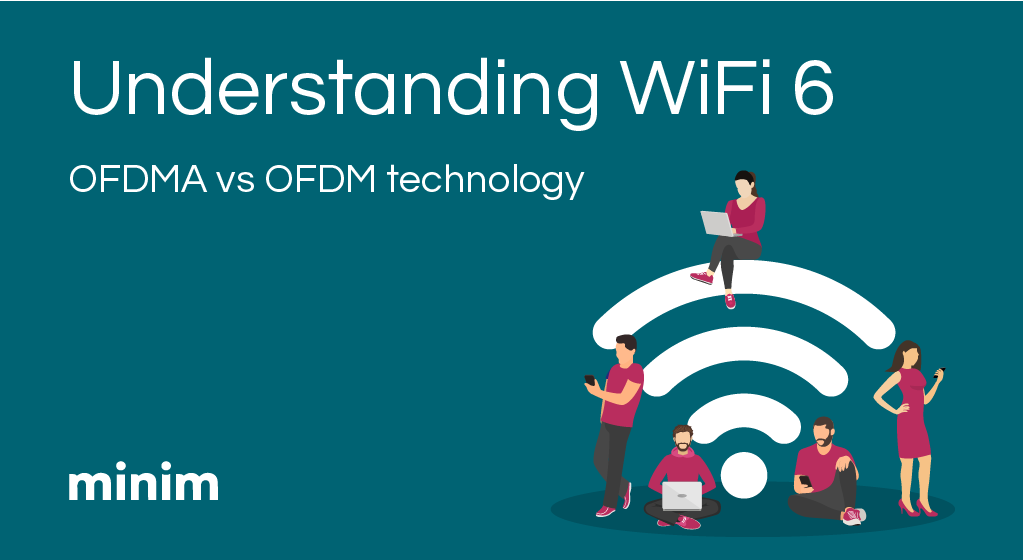 Understanding WiFi 6

OFDMA vs OFDM technology

minim